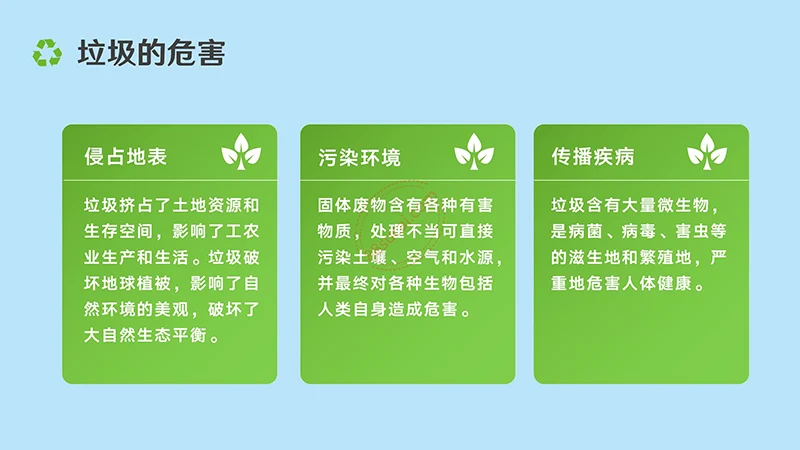 垃圾的危害

侵占地表

垃圾挤占了土地资源和生存空间，影响了工农业生产和生活。垃圾破坏地球植被，影响了自然环境的美观，破坏了大自然生态平衡。

污染环境

固体废物含有各种有害物质，处理不当可直接污染土壤、空气和水源，并最终对各种生物包括人类自身造成危害。

传播疾病

垃圾含有大量微生物，是病菌、病毒、害虫等的滋生地和繁殖地，严重地危害人体健康。